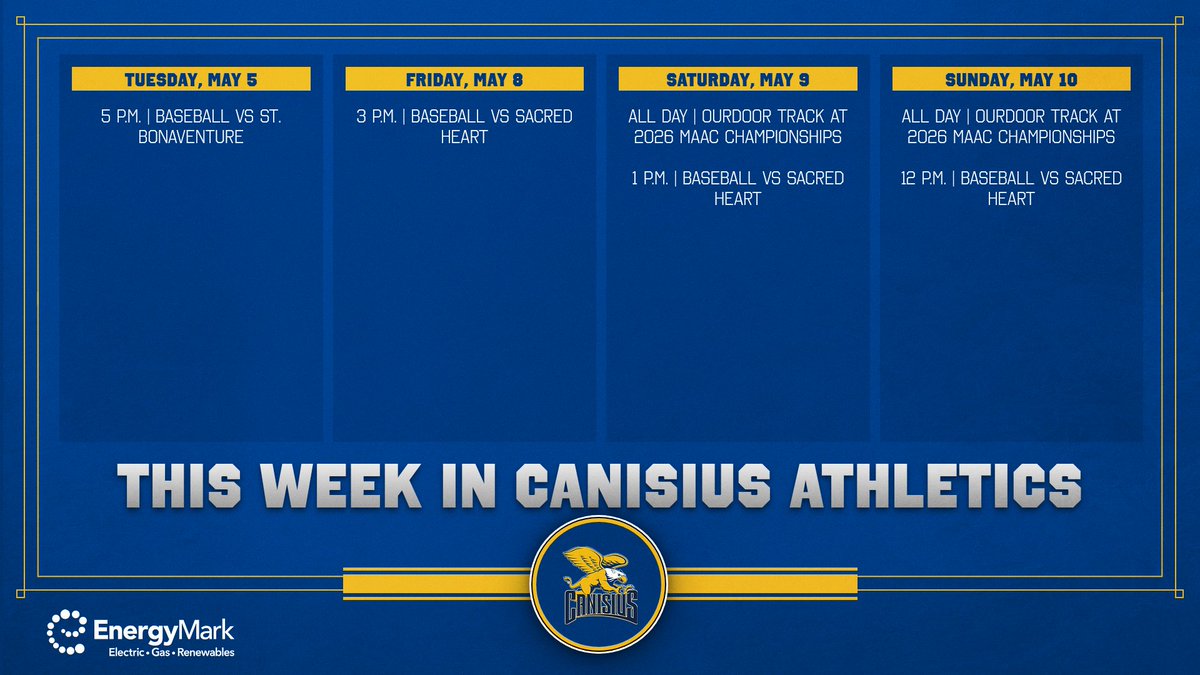 TUESDAY, MAY 5

5 P.M. | BASEBALL VS ST. BONAVENTURE

FRIDAY, MAY 8

3 P.M. | BASEBALL VS SACRED HEART

SATURDAY, MAY 9

ALL DAY | OURDOOR TRACK AT 2026 MAAC CHAMPIONSHIPS

1 P.M. | BASEBALL VS SACRED HEART

SUNDAY, MAY 10

ALL DAY | OURDOOR TRACK AT 2026 MAAC CHAMPIONSHIPS

12 P.M. | BASEBALL VS SACRED HEART

THIS WEEK IN CANISIUS ATHLETICS

CANISIUS

EnergyMark
Electric • Gas • Renewables